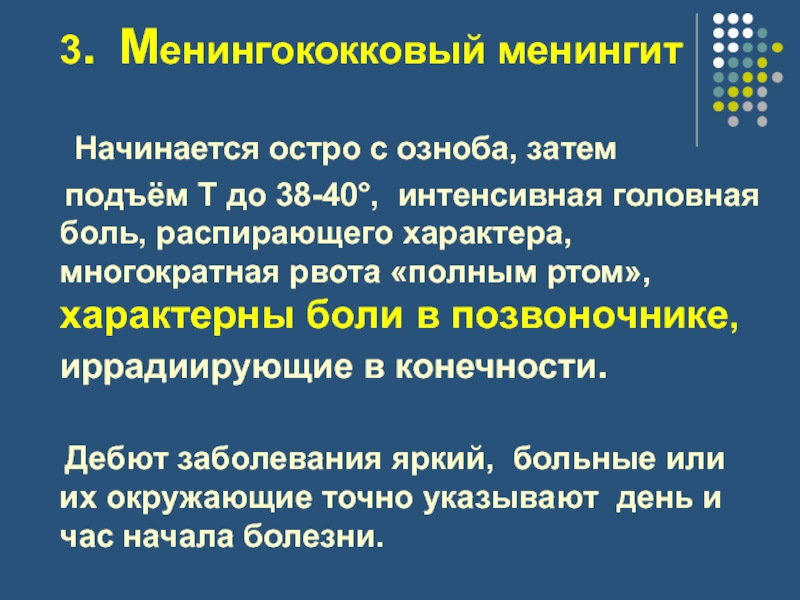 3. Менингококковый менингит

Начинается остро с озноба, затем подъём Т до 38-40°, интенсивная головная боль, распирающего характера, многократная рвота «полным ртом», характерны боли в позвоночнике, иррадиирующие в конечности.

Дебют заболевания яркий, больные или их окружающие точно указывают день и час начала болезни.